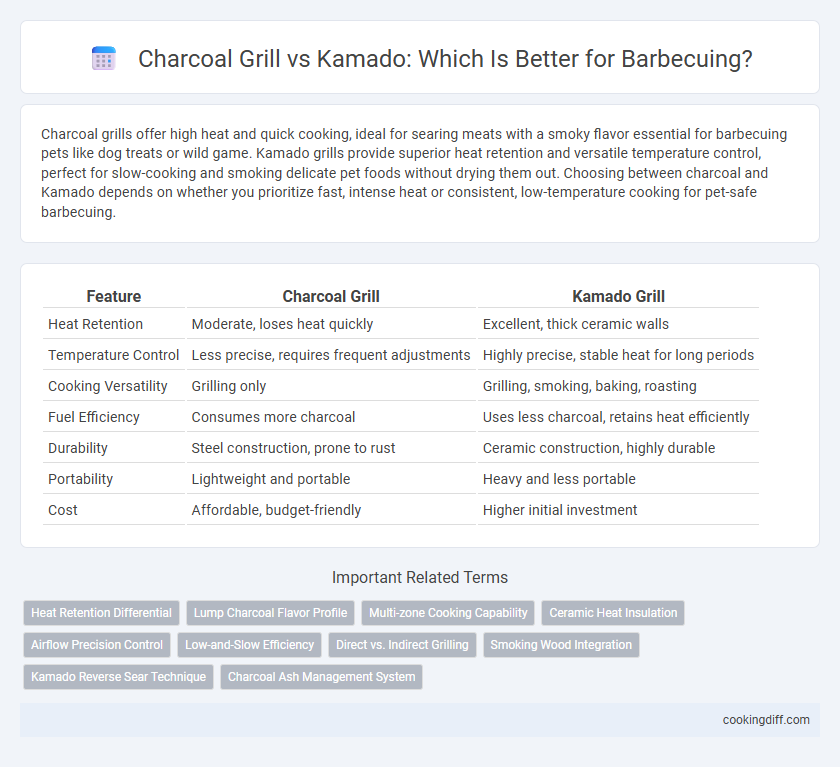 Charcoal Grill vs Kamado: Which Is Better for Barbecuing?

Charcoal grills offer high heat and quick cooking, ideal for searing meats with a smoky flavor essential for barbecuing pets like dog treats or wild game. Kamado grills provide superior heat retention and versatile temperature control, perfect for slow-cooking and smoking delicate pet foods without drying them out. Choosing between charcoal and Kamado depends on whether you prioritize fast, intense heat or consistent, low-temperature cooking for pet-safe barbecuing.

| Feature | Charcoal Grill | Kamado Grill |
|---|---|---|
| Heat Retention | Moderate, loses heat quickly | Excellent, thick ceramic walls |
| Temperature Control | Less precise, requires frequent adjustments | Highly precise, stable heat for long periods |
| Cooking Versatility | Grilling only | Grilling, smoking, baking, roasting |
| Fuel Efficiency | Consumes more charcoal | Uses less charcoal, retains heat efficiently |
| Durability | Steel construction, prone to rust | Ceramic construction, highly durable |
| Portability | Lightweight and portable | Heavy and less portable |
| Cost | Affordable, budget-friendly | Higher initial investment |

Important Related Terms

Heat Retention Differential
Lump Charcoal Flavor Profile
Multi-zone Cooking Capability
Ceramic Heat Insulation
Airflow Precision Control
Low-and-Slow Efficiency
Direct vs. Indirect Grilling
Smoking Wood Integration
Kamado Reverse Sear Technique
Charcoal Ash Management System

cookingdiff.com